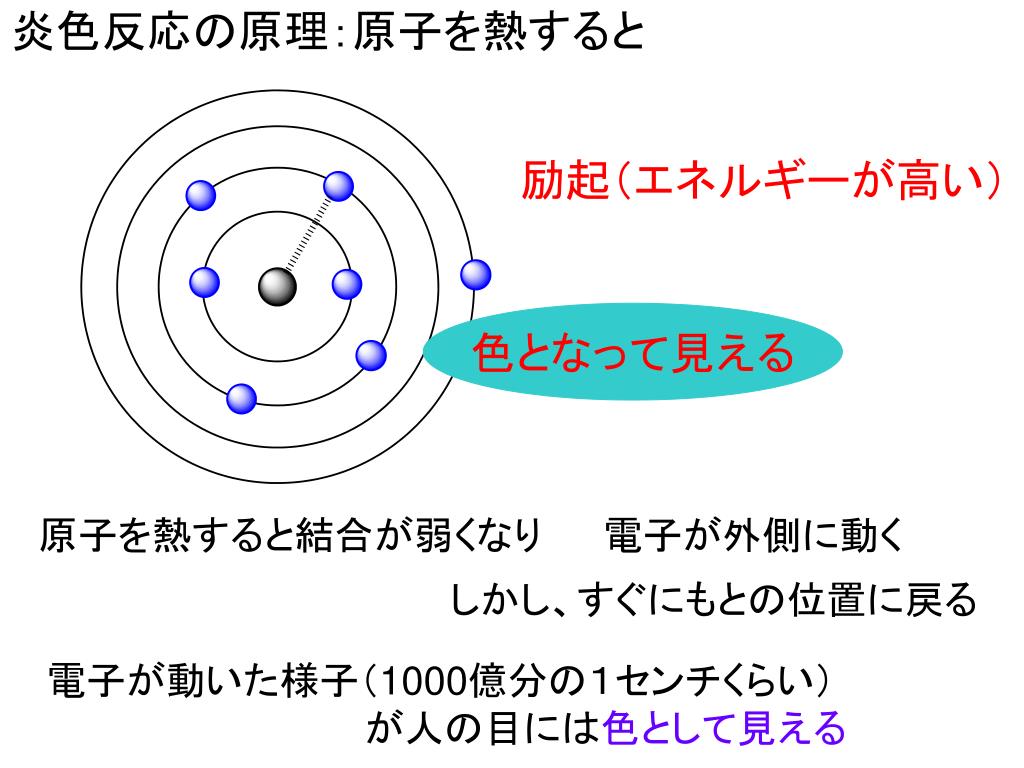 炎色反応の原理:原子を熱すると

励起(エネルギーが高い)

色となって見える

原子を熱すると結合が弱くなり　電子が外側に動く

しかし、すぐにもとの位置に戻る

電子が動いた様子(1000億分の1センチくらい)が人の目には色として見える